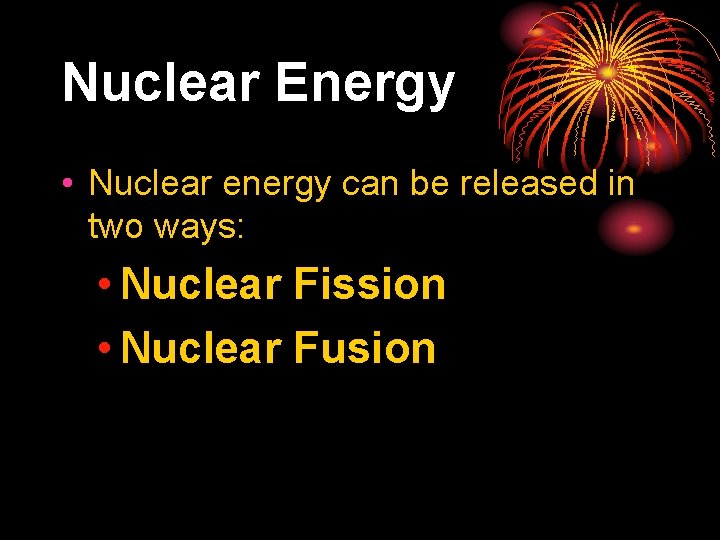 Nuclear Energy

• Nuclear energy can be released in two ways:

• Nuclear Fission
• Nuclear Fusion